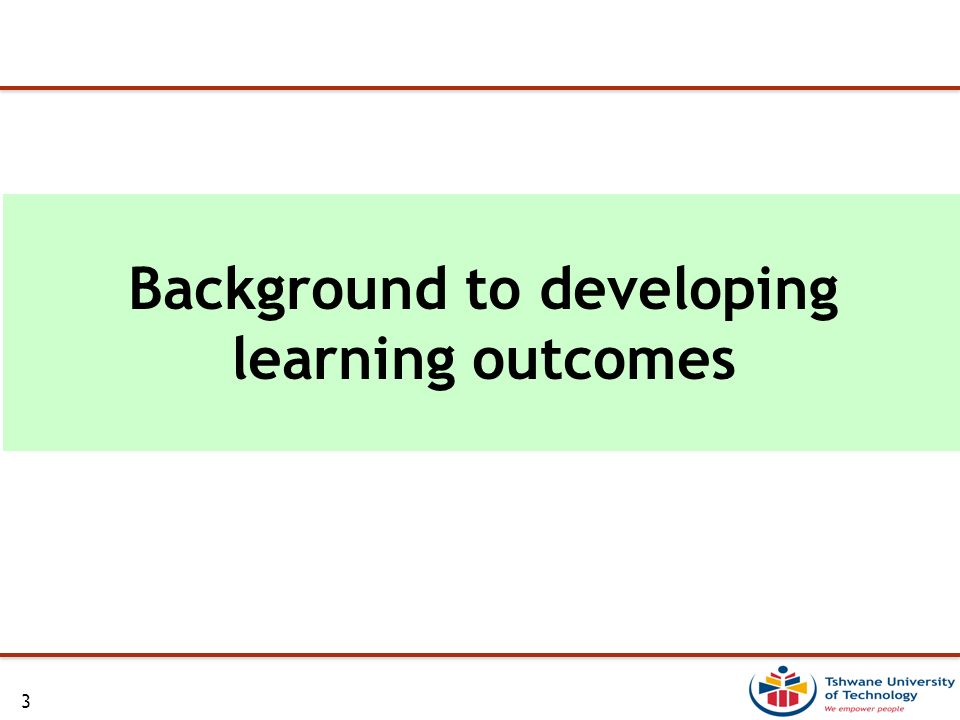 Background to developing learning outcomes

3

Tshwane University of Technology
We empower people